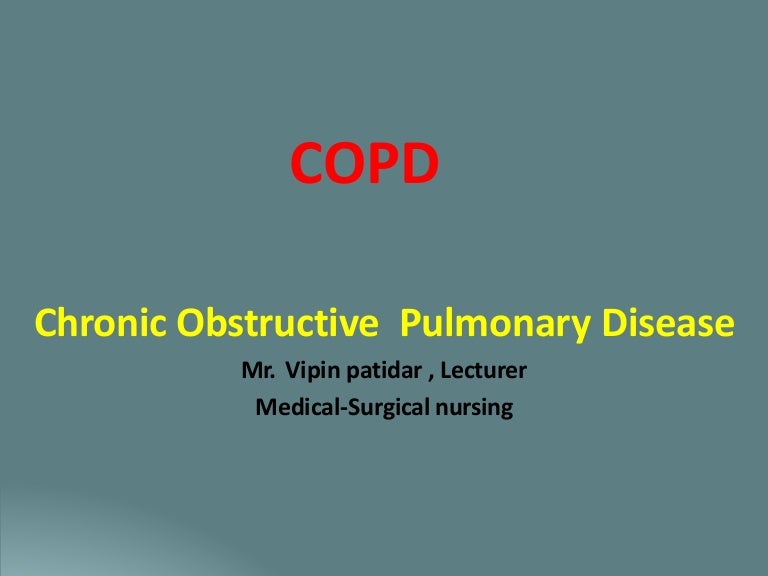 COPD

Chronic Obstructive Pulmonary Disease

Mr. Vipin patidar , Lecturer

Medical-Surgical nursing